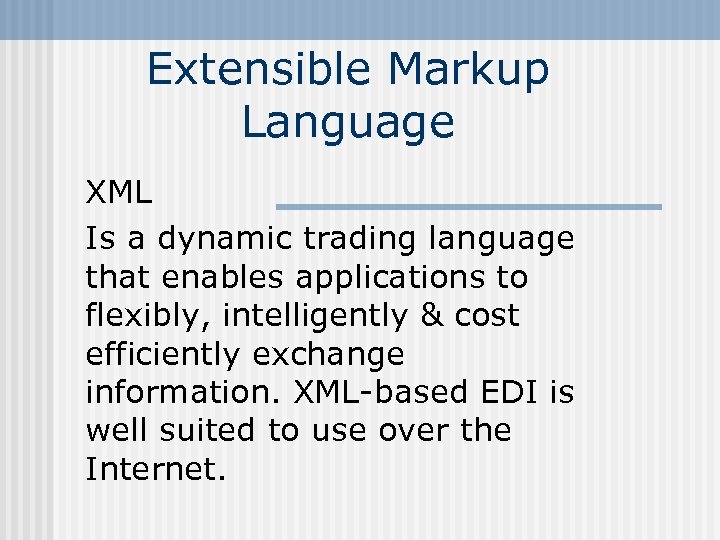 Extensible Markup Language

XML

Is a dynamic trading language that enables applications to flexibly, intelligently & cost efficiently exchange information. XML-based EDI is well suited to use over the Internet.